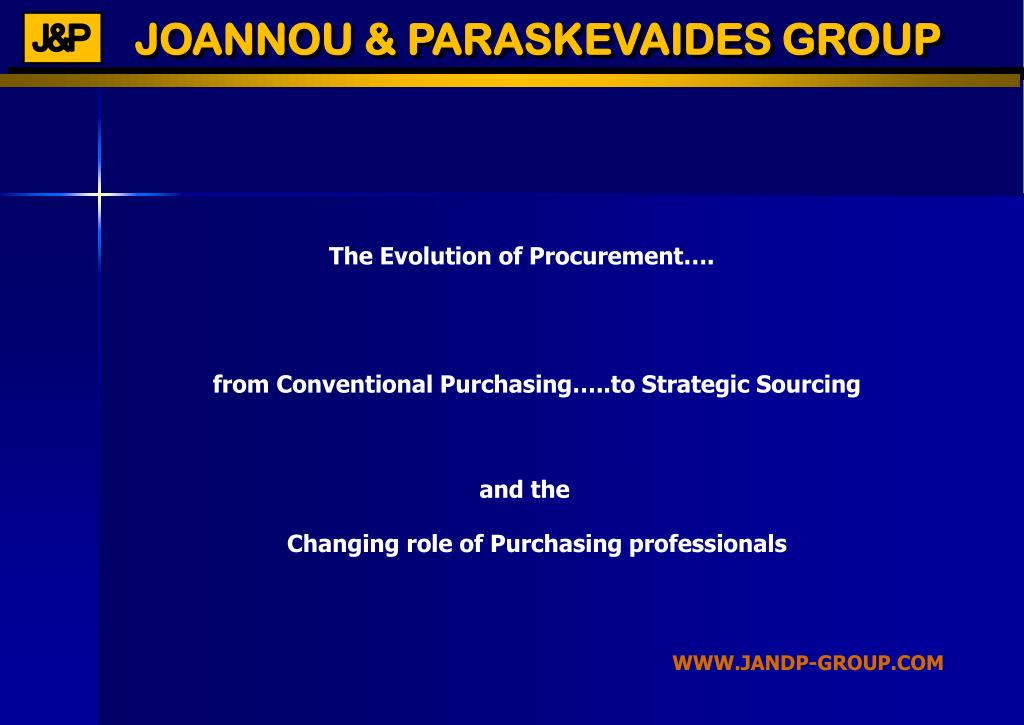 J&P JOANNOU & PARASKEVAIDES GROUP

The Evolution of Procurement….

from Conventional Purchasing…..to Strategic Sourcing

and the

Changing role of Purchasing professionals

WWW.JANDP-GROUP.COM